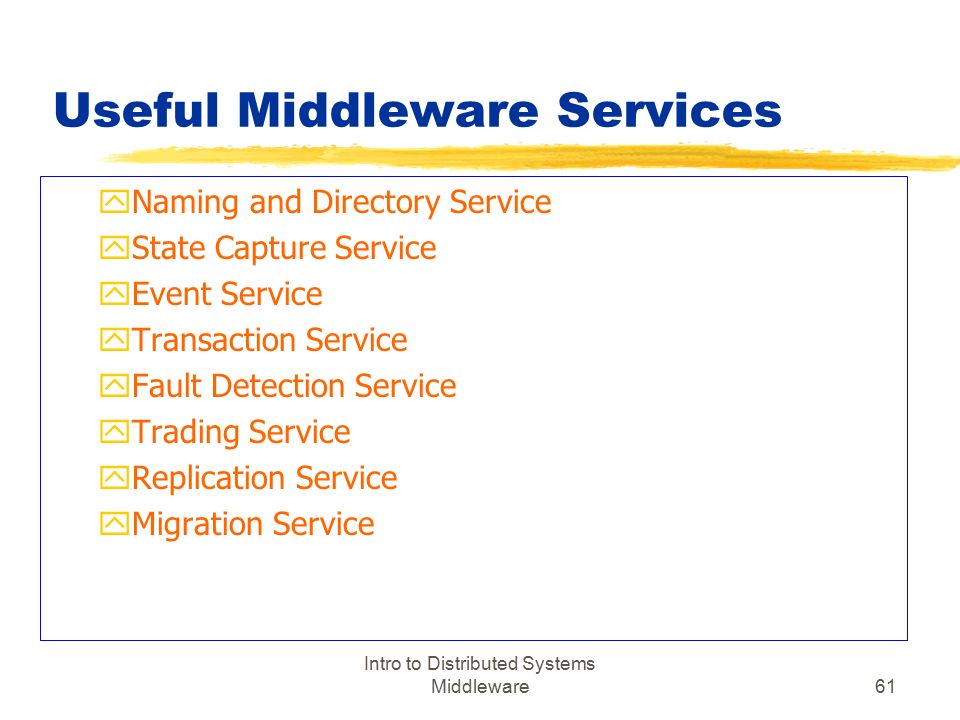 Useful Middleware Services

Naming and Directory Service
State Capture Service
Event Service
Transaction Service
Fault Detection Service
Trading Service
Replication Service
Migration Service

Intro to Distributed Systems Middleware

61